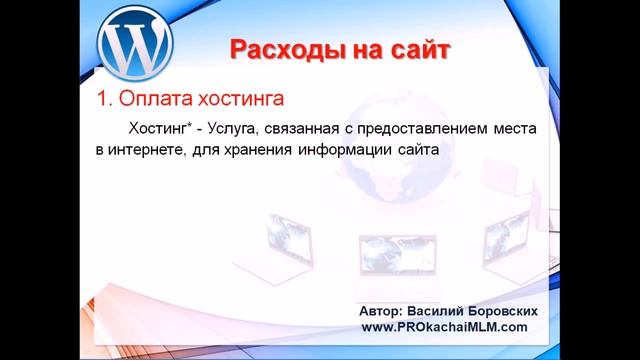 Расходы на сайт

1. Оплата хостинга

Хостинг* - Услуга, связанная с предоставлением места в интернете, для хранения информации сайта

Автор: Василий Боровских
www.PROkachaiMLM.com